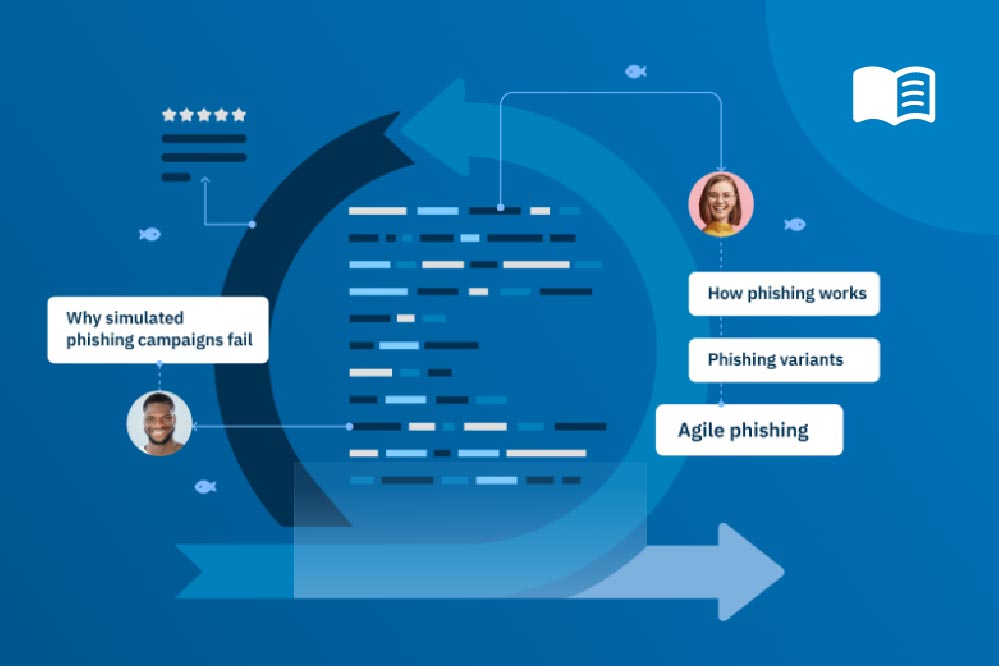 Why simulated phishing campaigns fail

How phishing works

Phishing variants

Agile phishing